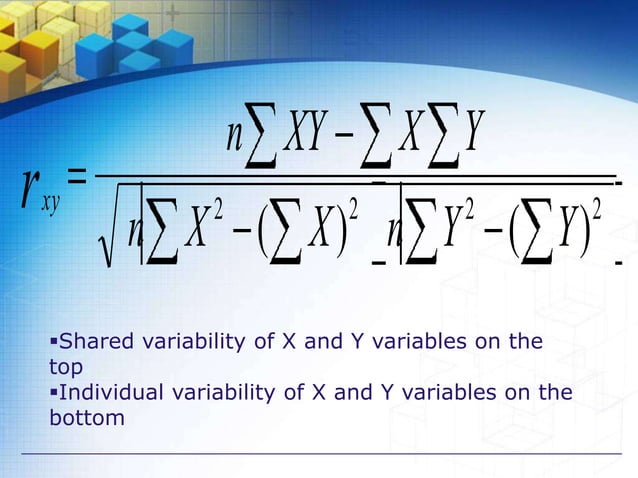 $r_{xy} = \frac{n\sum XY - \sum X \sum Y}{\sqrt{\left[n\sum X^2 - (\sum X)^2\right]\left[n\sum Y^2 - (\sum Y)^2\right]}}$

▪Shared variability of X and Y variables on the top
▪Individual variability of X and Y variables on the bottom